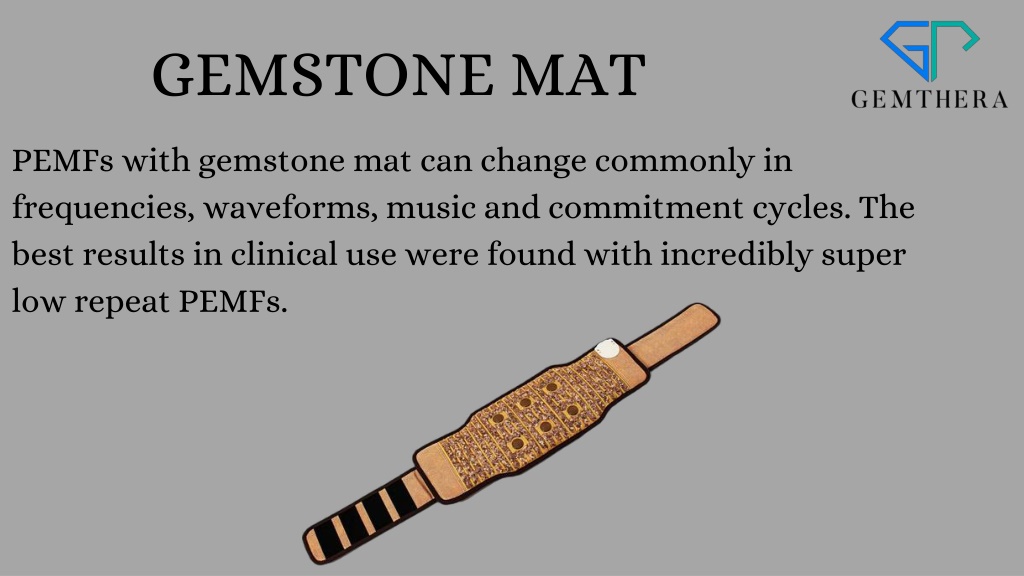 GEMSTONE MAT

GEMTHERA

PEMFs with gemstone mat can change commonly in frequencies, waveforms, music and commitment cycles. The best results in clinical use were found with incredibly super low repeat PEMFs.